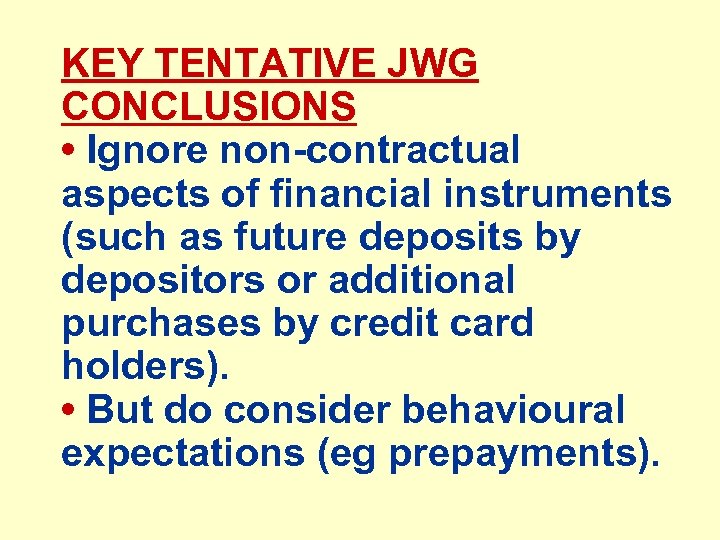 KEY TENTATIVE JWG CONCLUSIONS

• Ignore non-contractual aspects of financial instruments (such as future deposits by depositors or additional purchases by credit card holders).

• But do consider behavioural expectations (eg prepayments).